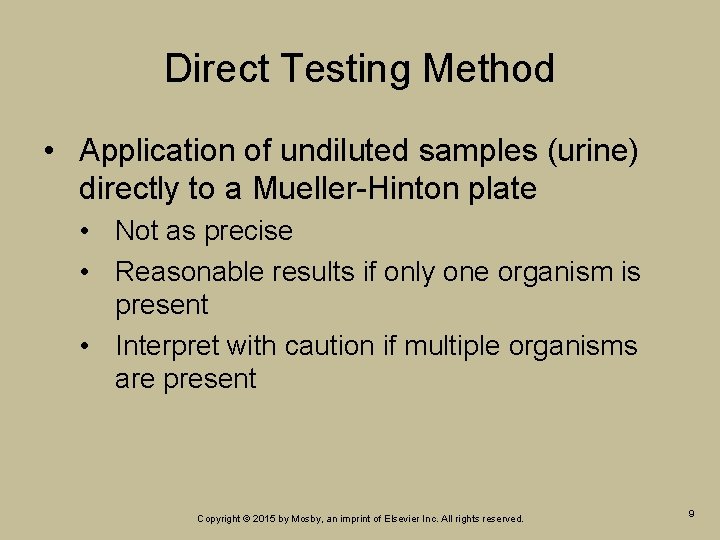 Direct Testing Method

• Application of undiluted samples (urine) directly to a Mueller-Hinton plate

• Not as precise

• Reasonable results if only one organism is present

• Interpret with caution if multiple organisms are present

Copyright © 2015 by Mosby, an imprint of Elsevier Inc. All rights reserved.

9